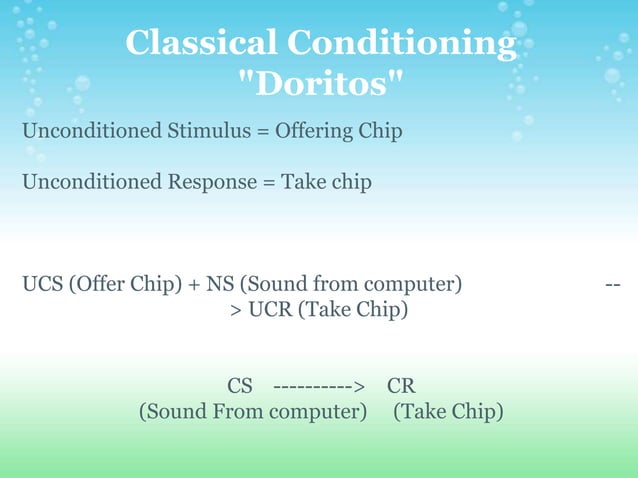 Classical Conditioning "Doritos"

Unconditioned Stimulus = Offering Chip

Unconditioned Response = Take chip

UCS (Offer Chip) + NS (Sound from computer) --> UCR (Take Chip)

CS ----------> CR
(Sound From computer) (Take Chip)